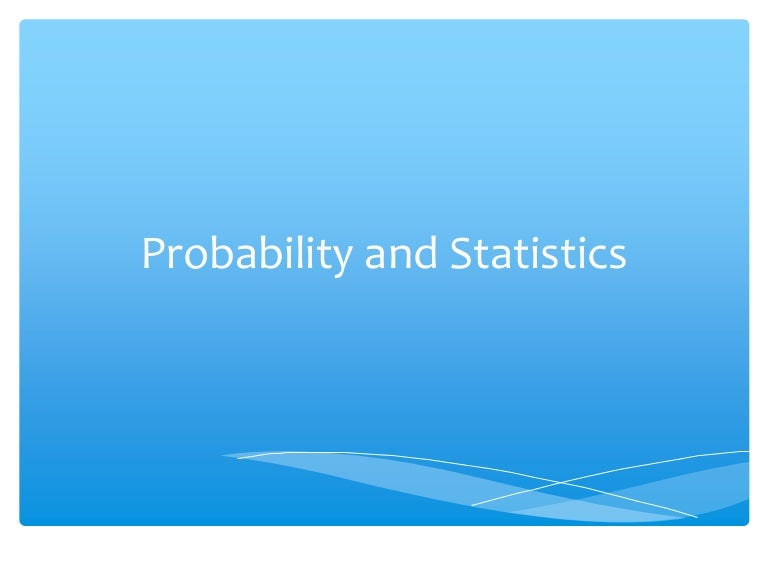 Probability and Statistics